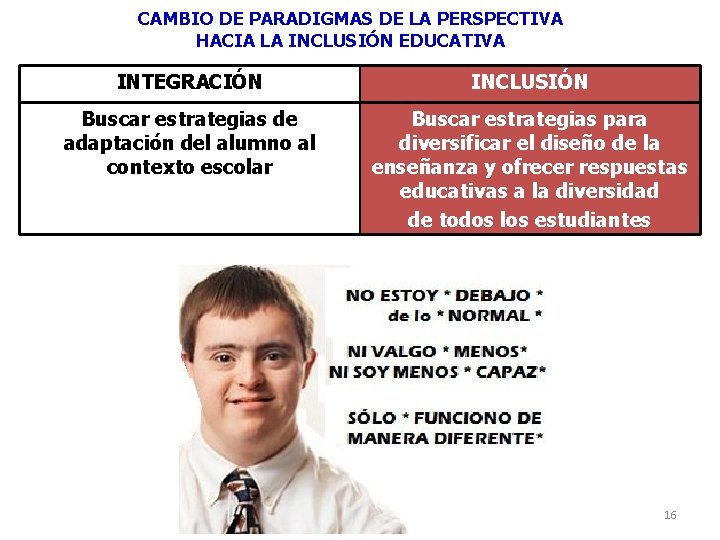 CAMBIO DE PARADIGMAS DE LA PERSPECTIVA HACIA LA INCLUSIÓN EDUCATIVA

| INTEGRACIÓN | INCLUSIÓN |
|---|---|
| Buscar estrategias de adaptación del alumno al contexto escolar | Buscar estrategias para diversificar el diseño de la enseñanza y ofrecer respuestas educativas a la diversidad de todos los estudiantes |

NO ESTOY * DEBAJO * de lo * NORMAL *

NI VALGO * MENOS* NI SOY MENOS * CAPAZ*

SÓLO * FUNCIONO DE MANERA DIFERENTE*

16